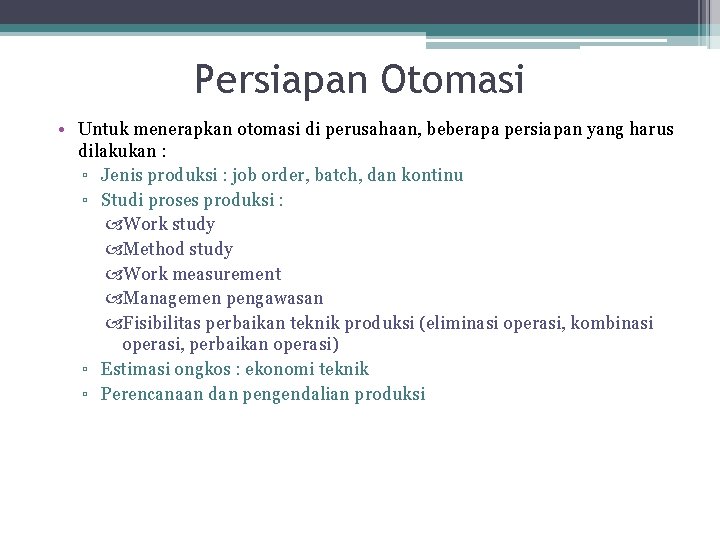 Persiapan Otomasi

• Untuk menerapkan otomasi di perusahaan, beberapa persiapan yang harus dilakukan :
▫ Jenis produksi : job order, batch, dan kontinu
▫ Studi proses produksi :
Work study
Method study
Work measurement
Managemen pengawasan
Fisibilitas perbaikan teknik produksi (eliminasi operasi, kombinasi operasi, perbaikan operasi)
▫ Estimasi ongkos : ekonomi teknik
▫ Perencanaan dan pengendalian produksi